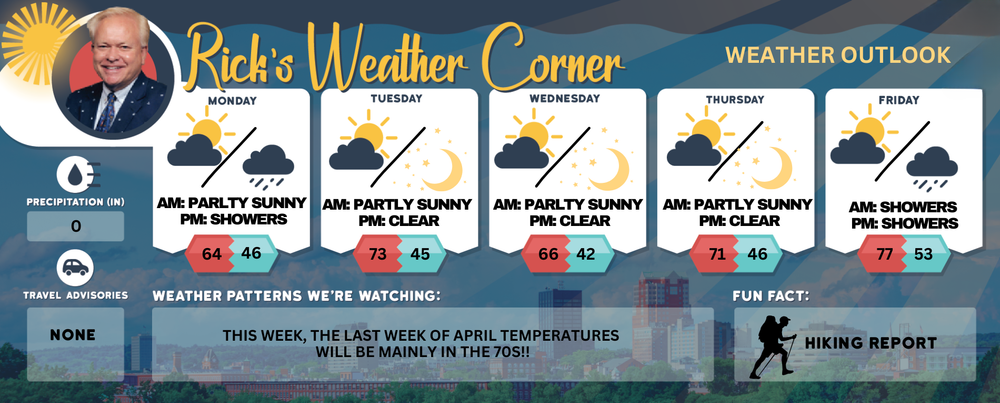 Rick's Weather Corner

WEATHER OUTLOOK

MONDAY
AM: PARLTY SUNNY
PM: SHOWERS
64 46

TUESDAY
AM: PARTLY SUNNY
PM: CLEAR
73 45

WEDNESDAY
AM: PARLTY SUNNY
PM: CLEAR
66 42

THURSDAY
AM: PARTLY SUNNY
PM: CLEAR
71 46

FRIDAY
AM: SHOWERS
PM: SHOWERS
77 53

PRECIPITATION (IN)
0

TRAVEL ADVISORIES
NONE

WEATHER PATTERNS WE'RE WATCHING:
THIS WEEK, THE LAST WEEK OF APRIL TEMPERATURES WILL BE MAINLY IN THE 70S!!

FUN FACT:
HIKING REPORT